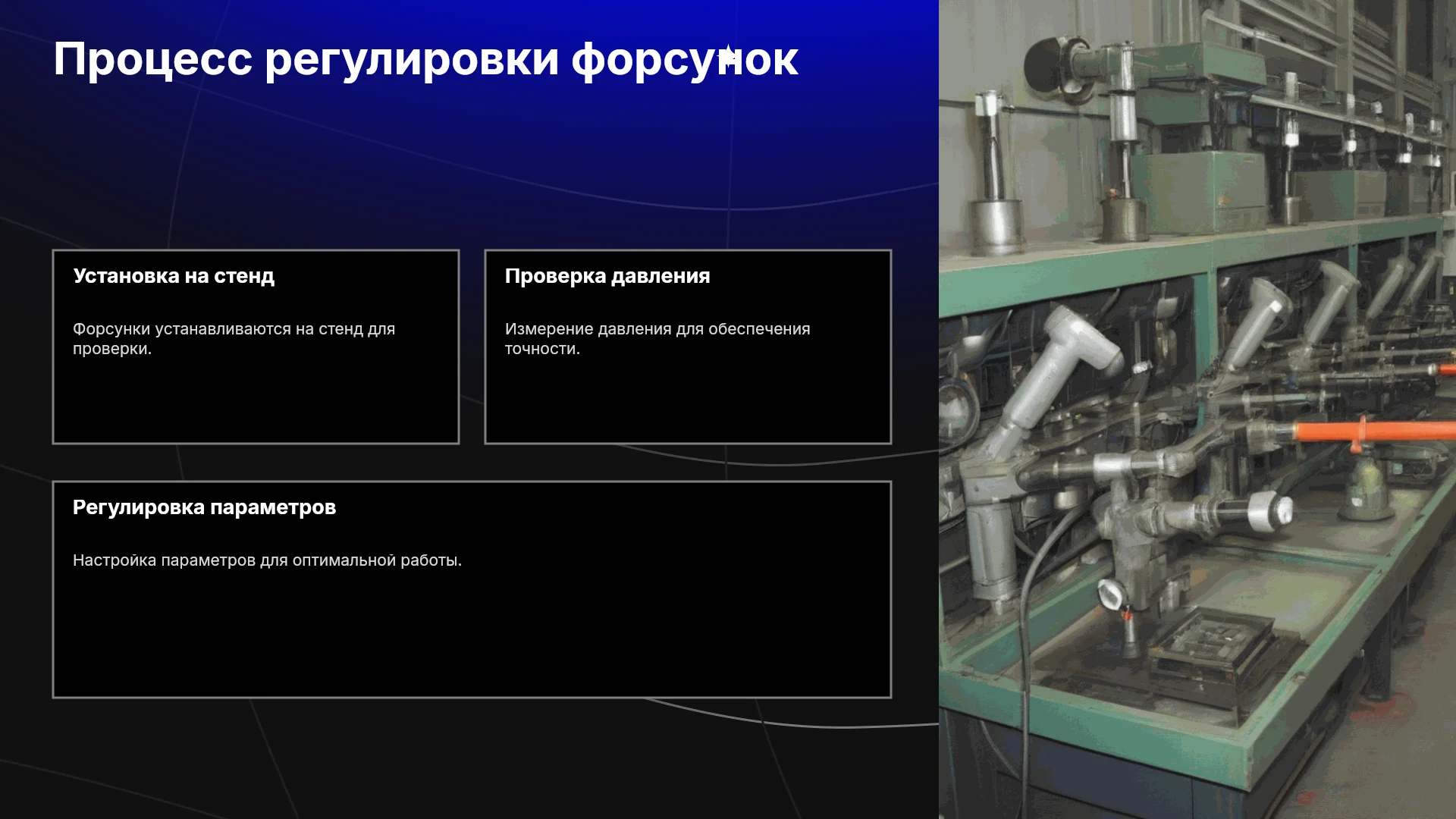 Процесс регулировки форсунок

Установка на стенд

Форсунки устанавливаются на стенд для проверки.

Проверка давления

Измерение давления для обеспечения точности.

Регулировка параметров

Настройка параметров для оптимальной работы.